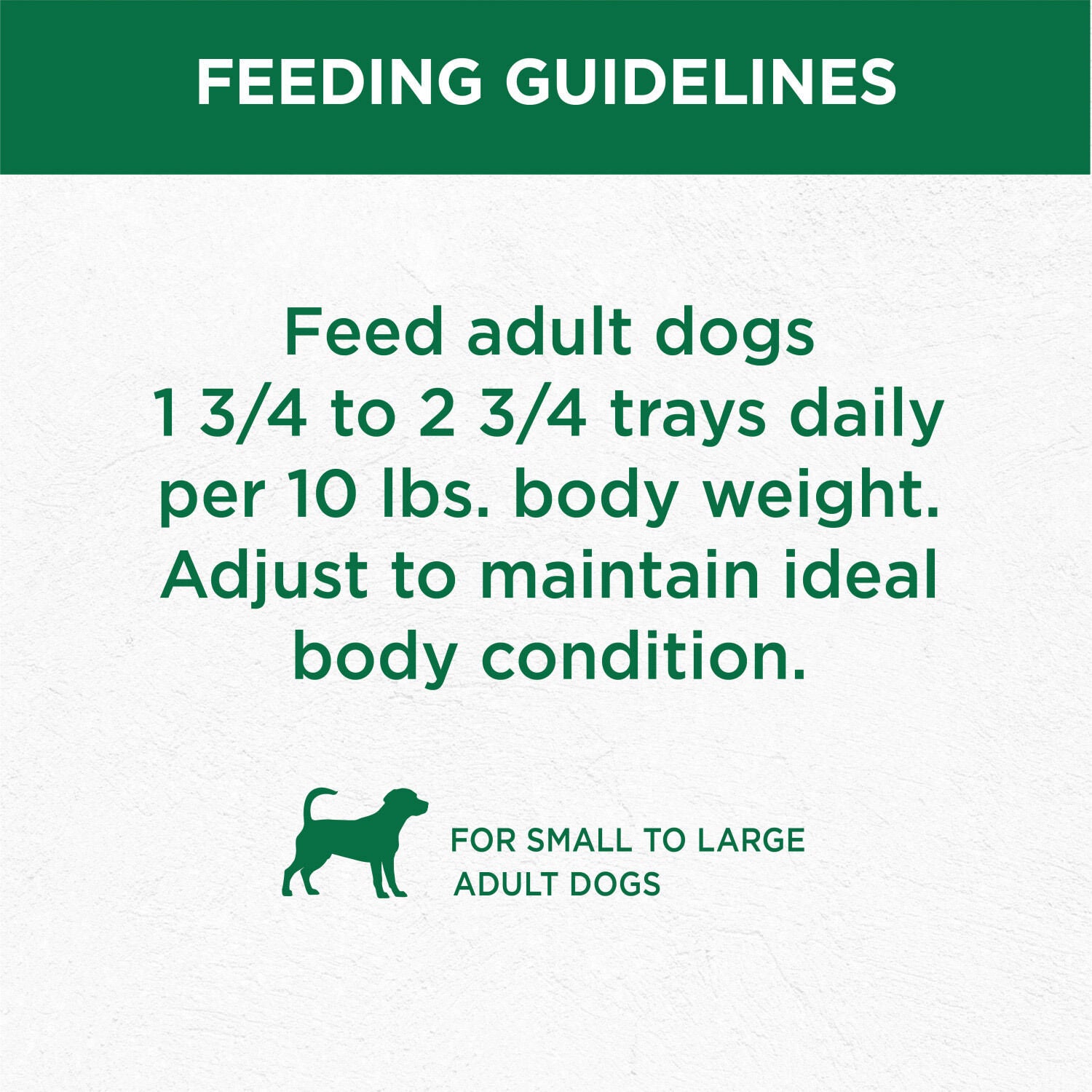 FEEDING GUIDELINES

Feed adult dogs 1 3/4 to 2 3/4 trays daily per 10 lbs. body weight. Adjust to maintain ideal body condition.

FOR SMALL TO LARGE ADULT DOGS